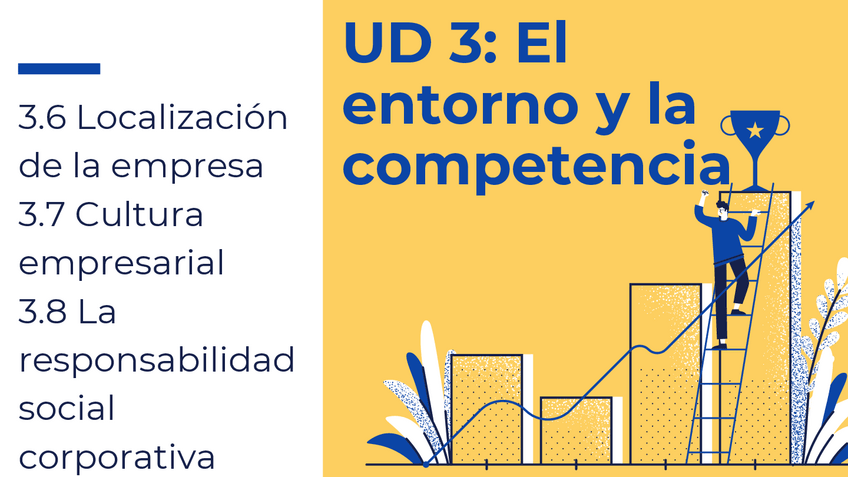 3.6 Localización de la empresa
3.7 Cultura empresarial
3.8 La responsabilidad social corporativa

UD 3: El entorno y la competencia